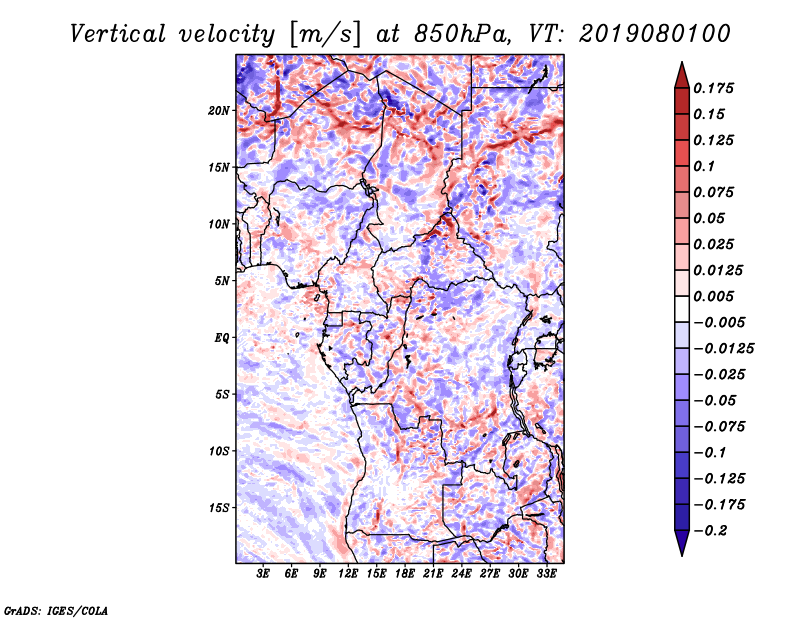 Vertical velocity [m/s] at 850hPa, VT: 2019080100

20N
15N
10N
5N
EQ
5S
10S
15S

3E 6E 9E 12E 15E 18E 21E 24E 27E 30E 33E

0.175
0.15
0.125
0.1
0.075
0.05
0.025
0.0125
0.005
−0.005
−0.0125
−0.025
−0.05
−0.075
−0.1
−0.125
−0.175
−0.2

GrADS: IGES/COLA